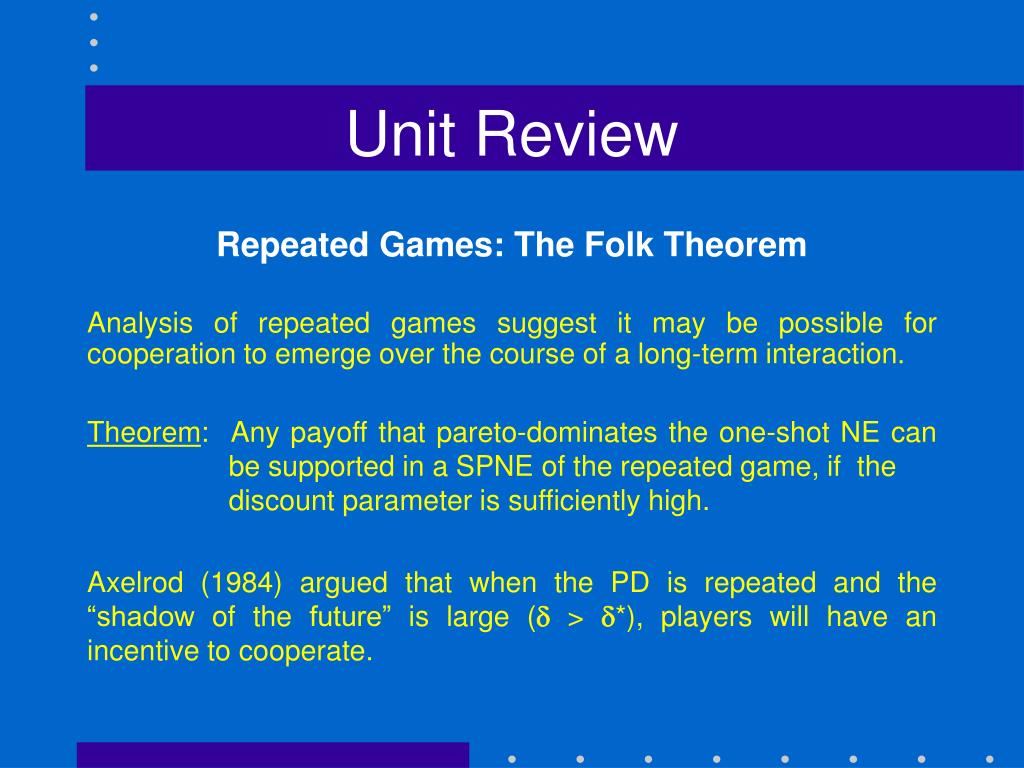 Unit Review

Repeated Games: The Folk Theorem

Analysis of repeated games suggest it may be possible for cooperation to emerge over the course of a long-term interaction.

Theorem: Any payoff that pareto-dominates the one-shot NE can be supported in a SPNE of the repeated game, if the discount parameter is sufficiently high.

Axelrod (1984) argued that when the PD is repeated and the “shadow of the future” is large ($\delta > \delta^*$), players will have an incentive to cooperate.